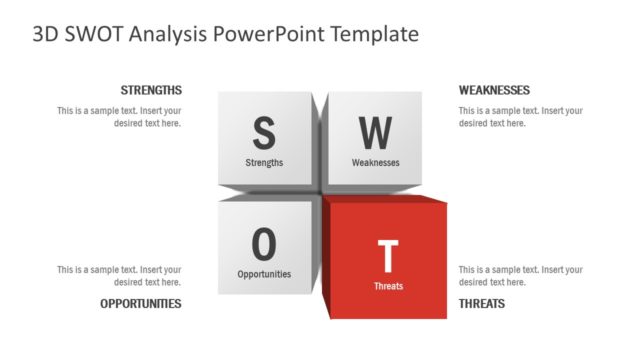 3D SWOT Analysis PowerPoint Template

STRENGTHS

This is a sample text. Insert your desired text here.

S
Strengths

W
Weaknesses

WEAKNESSES

This is a sample text. Insert your desired text here.

This is a sample text. Insert your desired text here.

OPPORTUNITIES

O
Opportunities

T
Threats

This is a sample text. Insert your desired text here.

THREATS